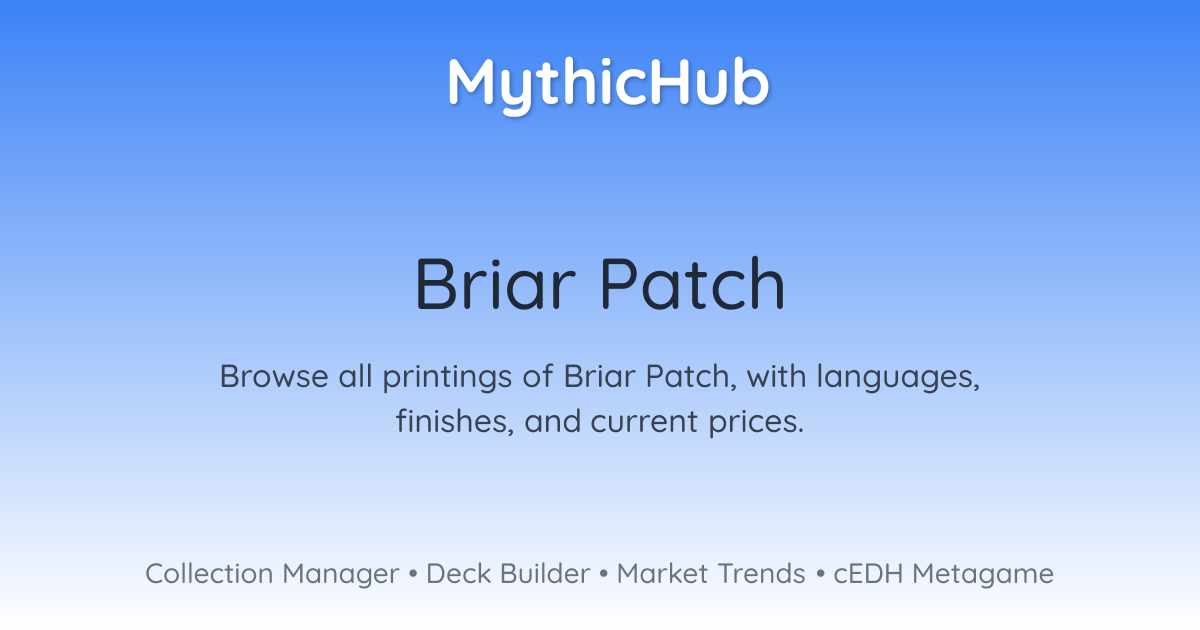 MythicHub

Briar Patch

Browse all printings of Briar Patch, with languages, finishes, and current prices.

Collection Manager • Deck Builder • Market Trends • cEDH Metagame